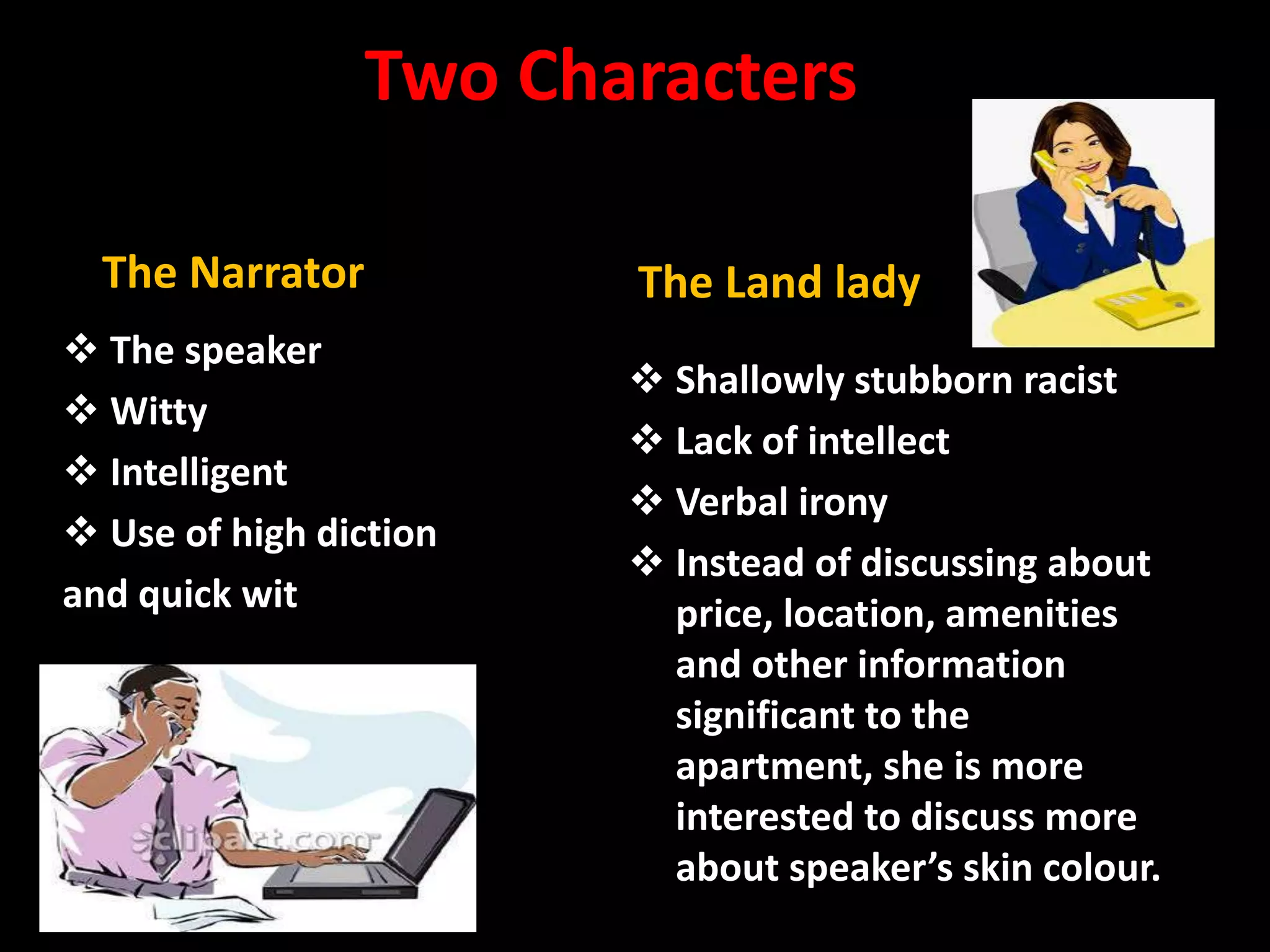 Two Characters

The Narrator

❖ The speaker
❖ Witty
❖ Intelligent
❖ Use of high diction and quick wit

clipart.com

The Land lady

❖ Shallowly stubborn racist
❖ Lack of intellect
❖ Verbal irony
❖ Instead of discussing about price, location, amenities and other information significant to the apartment, she is more interested to discuss more about speaker's skin colour.